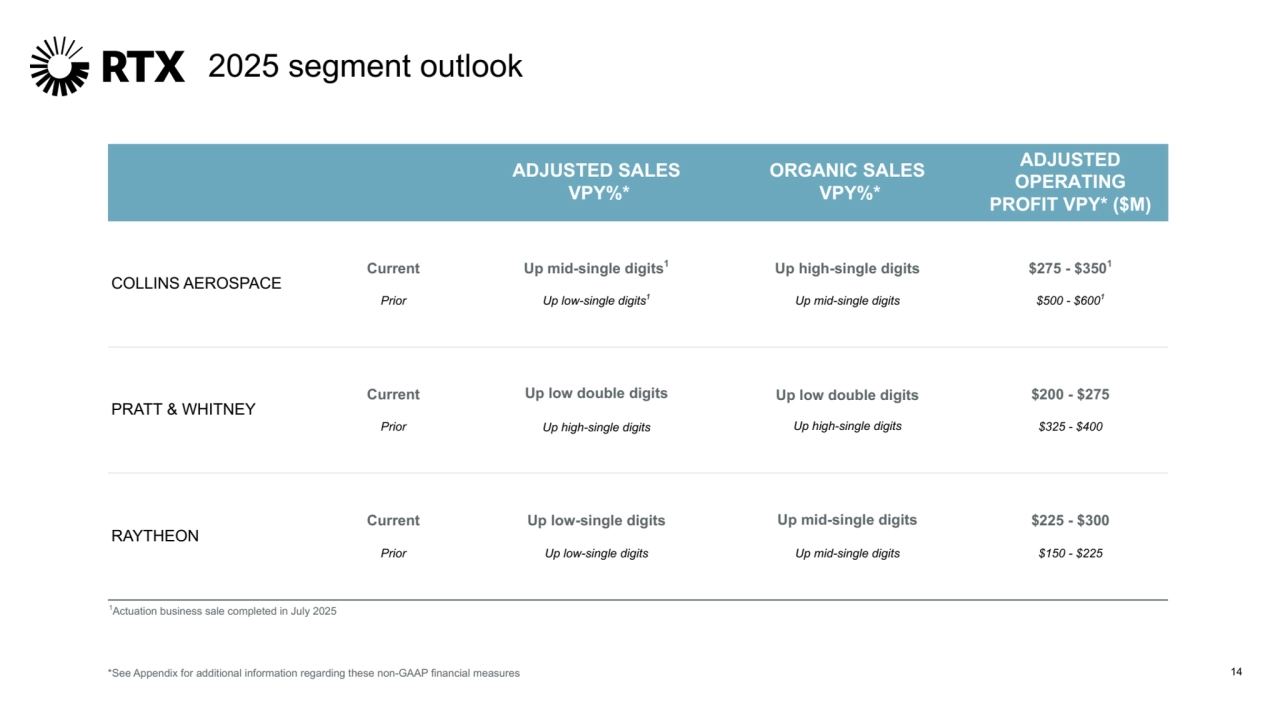 RTX 2025 segment outlook

| | | ADJUSTED SALES VPY%* | ORGANIC SALES VPY%* | ADJUSTED OPERATING PROFIT VPY* ($M) |
|---|---|---|---|---|
| COLLINS AEROSPACE | Current | Up mid-single digits$^1$ | Up high-single digits | \$275 - \$350$^1$ |
| | Prior | Up low-single digits$^1$ | Up mid-single digits | \$500 - \$600$^1$ |
| PRATT & WHITNEY | Current | Up low double digits | Up low double digits | \$200 - \$275 |
| | Prior | Up high-single digits | Up high-single digits | \$325 - \$400 |
| RAYTHEON | Current | Up low-single digits | Up mid-single digits | \$225 - \$300 |
| | Prior | Up low-single digits | Up mid-single digits | \$150 - \$225 |

$^1$Actuation business sale completed in July 2025

*See Appendix for additional information regarding these non-GAAP financial measures

14